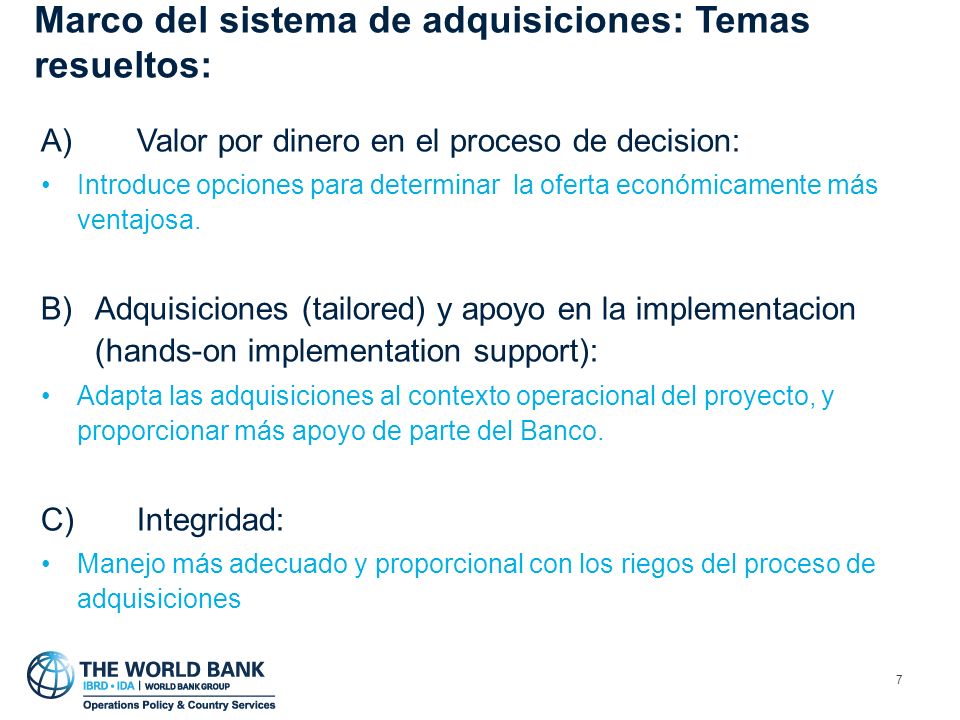 Marco del sistema de adquisiciones: Temas resueltos:

A) Valor por dinero en el proceso de decision:

• Introduce opciones para determinar la oferta económicamente más ventajosa.

B) Adquisiciones (tailored) y apoyo en la implementacion (hands-on implementation support):

• Adapta las adquisiciones al contexto operacional del proyecto, y proporcionar más apoyo de parte del Banco.

C) Integridad:

• Manejo más adecuado y proporcional con los riegos del proceso de adquisiciones

THE WORLD BANK
IBRD • IDA | WORLD BANK GROUP
Operations Policy & Country Services

7